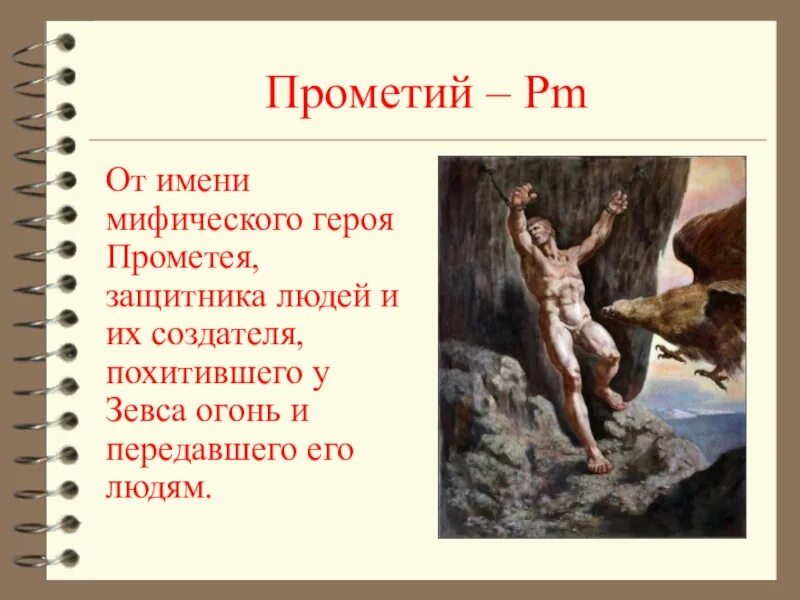 Прометий – Pm

От имени мифического героя Прометея, защитника людей и их создателя, похитившего у Зевса огонь и передавшего его людям.